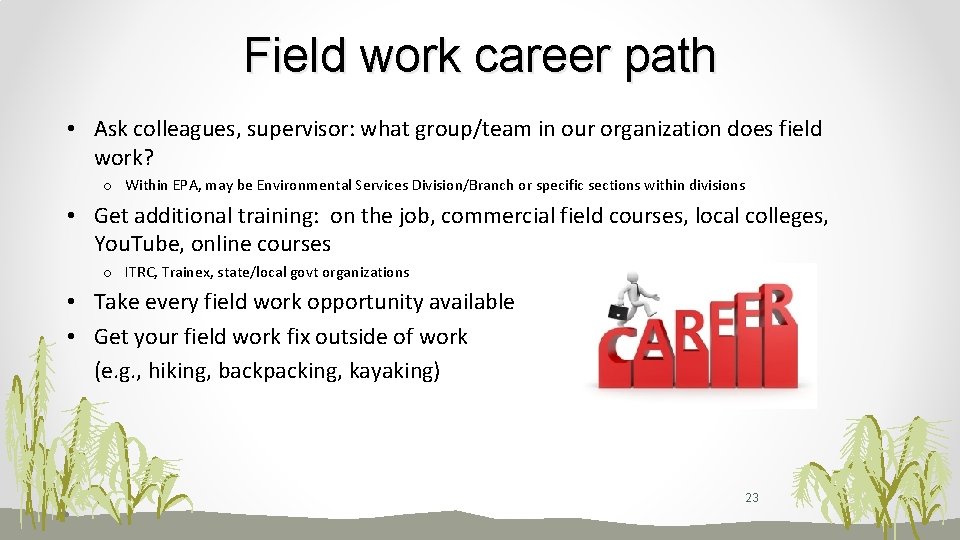 Field work career path

• Ask colleagues, supervisor: what group/team in our organization does field work?

o Within EPA, may be Environmental Services Division/Branch or specific sections within divisions

• Get additional training: on the job, commercial field courses, local colleges, YouTube, online courses

o ITRC, Trainex, state/local govt organizations

• Take every field work opportunity available

• Get your field work fix outside of work (e.g., hiking, backpacking, kayaking)

CAREER

23